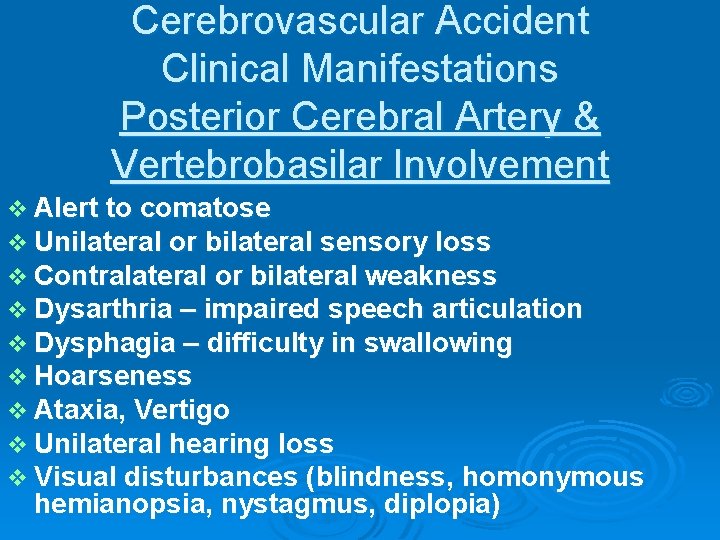 Cerebrovascular Accident
Clinical Manifestations
Posterior Cerebral Artery & Vertebrobasilar Involvement

❖ Alert to comatose
❖ Unilateral or bilateral sensory loss
❖ Contralateral or bilateral weakness
❖ Dysarthria – impaired speech articulation
❖ Dysphagia – difficulty in swallowing
❖ Hoarseness
❖ Ataxia, Vertigo
❖ Unilateral hearing loss
❖ Visual disturbances (blindness, homonymous hemianopsia, nystagmus, diplopia)